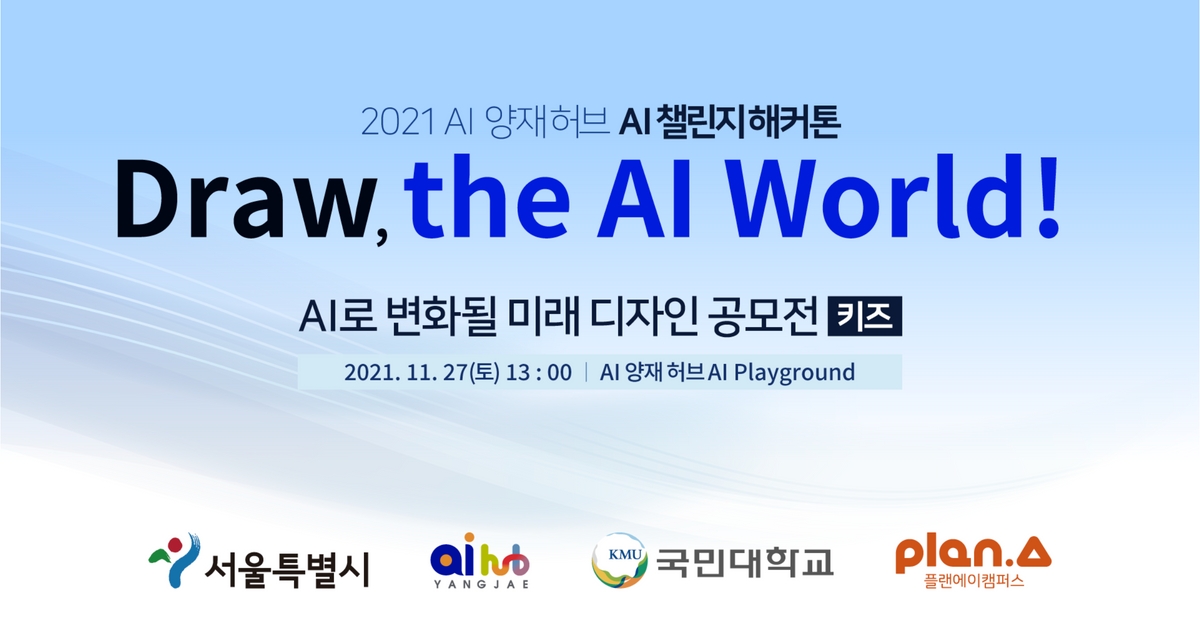 2021 AI 양재허브 AI 챌린지해커톤

Draw, the AI World!

AI로 변화될 미래 디자인 공모전 키즈

2021. 11. 27(토) 13 : 00 | AI 양재 허브 AI Playground

서울특별시

ai hub
YANGJAE

KMU 국민대학교

plan.A
플랜에이캠퍼스